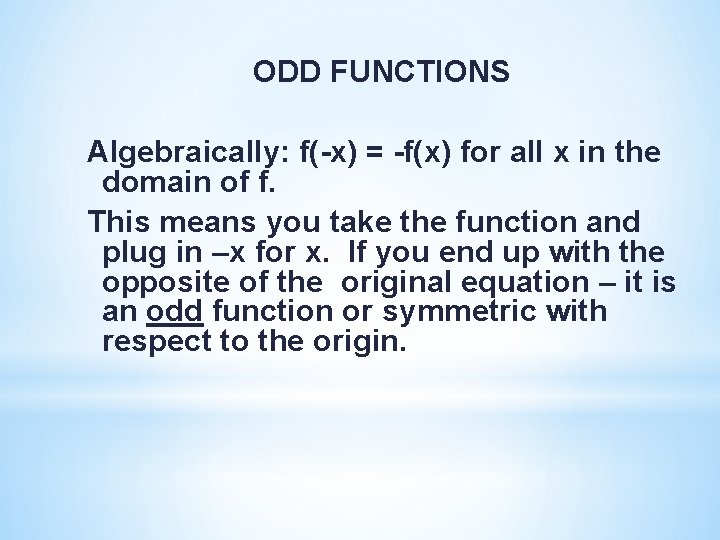 ODD FUNCTIONS

Algebraically: $f(-x) = -f(x)$ for all x in the domain of f.

This means you take the function and plug in –x for x. If you end up with the opposite of the original equation – it is an odd function or symmetric with respect to the origin.